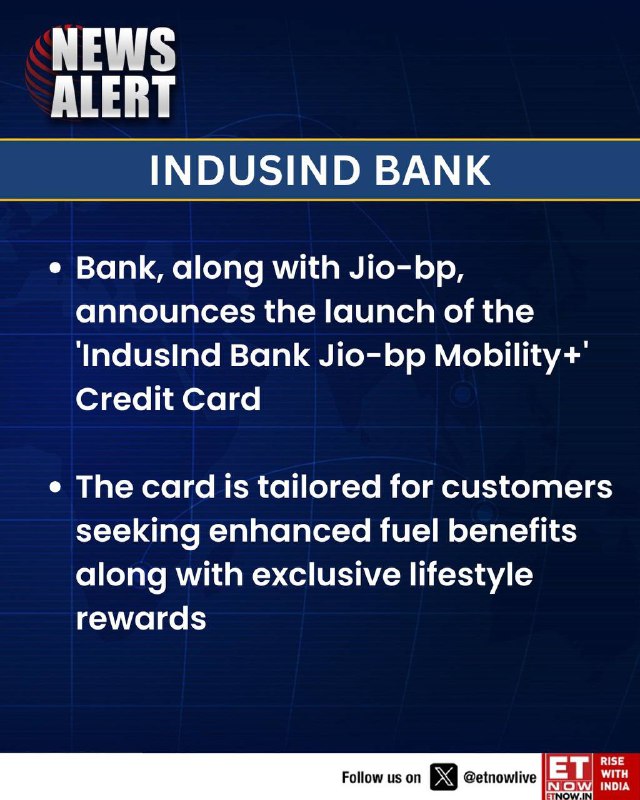 NEWS ALERT

INDUSIND BANK

• Bank, along with Jio-bp, announces the launch of the 'IndusInd Bank Jio-bp Mobility+' Credit Card

• The card is tailored for customers seeking enhanced fuel benefits along with exclusive lifestyle rewards

Follow us on @etnowlive

ET NOW ETNOW.IN

RISE WITH INDIA